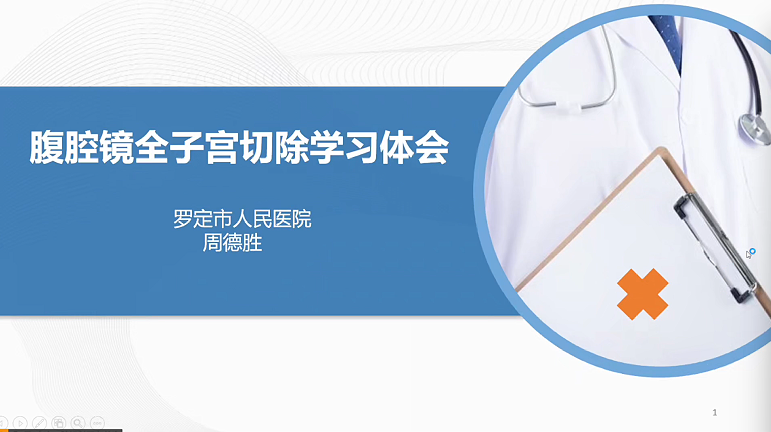 腹腔镜全子宫切除学习体会

罗定市人民医院
周德胜

1